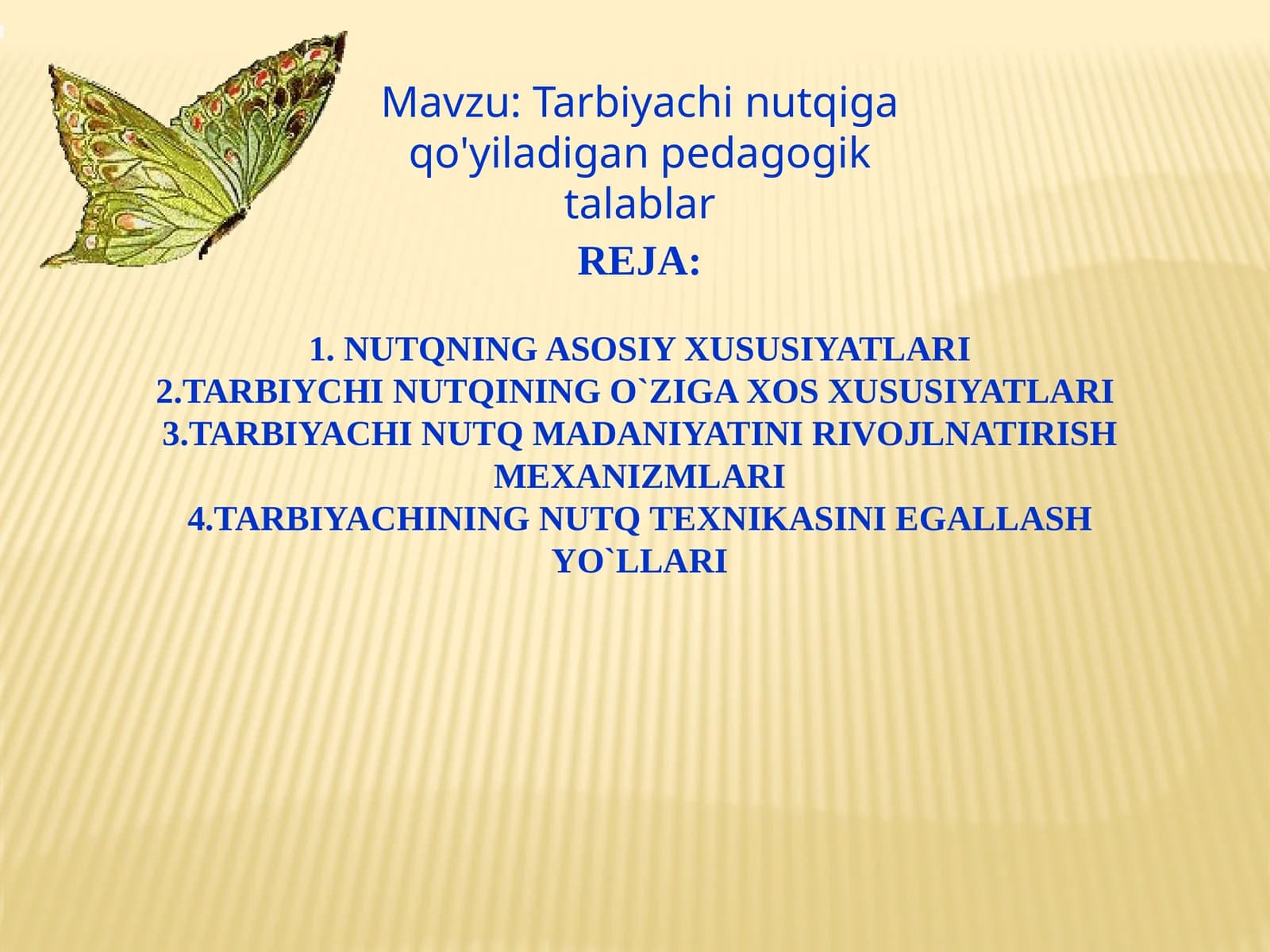 Mavzu: Tarbiyachi nutqiga qo'yiladigan pedagogik talablar

REJA:

1. NUTQNING ASOSIY XUSUSIYATLARI
2.TARBIYCHI NUTQINING O`ZIGA XOS XUSUSIYATLARI
3.TARBIYACHI NUTQ MADANIYATINI RIVOJLNATIRISH MEXANIZMLARI
4.TARBIYACHINING NUTQ TEXNIKASINI EGALLASH YO`LLARI